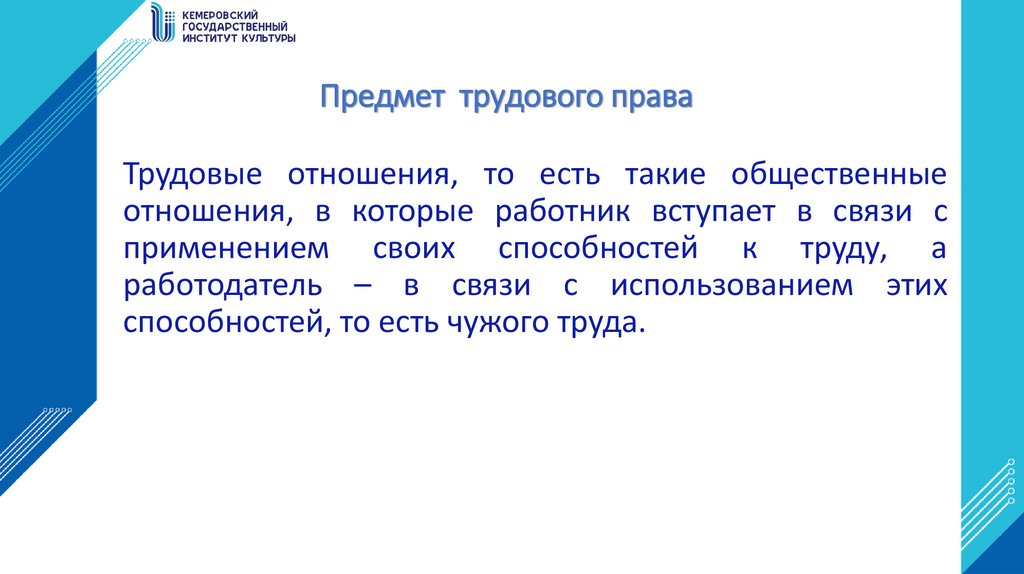 КЕМЕРОВСКИЙ ГОСУДАРСТВЕННЫЙ ИНСТИТУТ КУЛЬТУРЫ

Предмет трудового права

Трудовые отношения, то есть такие общественные отношения, в которые работник вступает в связи с применением своих способностей к труду, а работодатель – в связи с использованием этих способностей, то есть чужого труда.